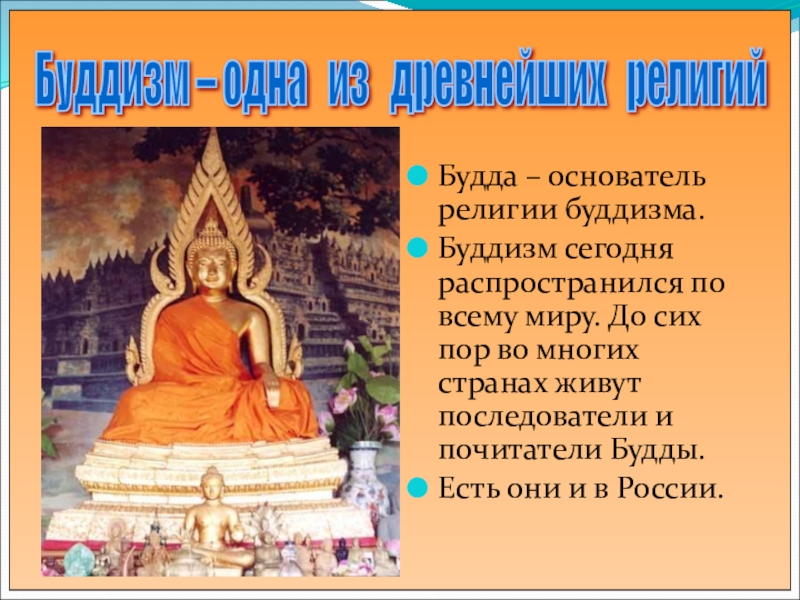 Буддизм – одна из древнейших религий

Будда – основатель религии буддизма.

Буддизм сегодня распространился по всему миру. До сих пор во многих странах живут последователи и почитатели Будды.

Есть они и в России.